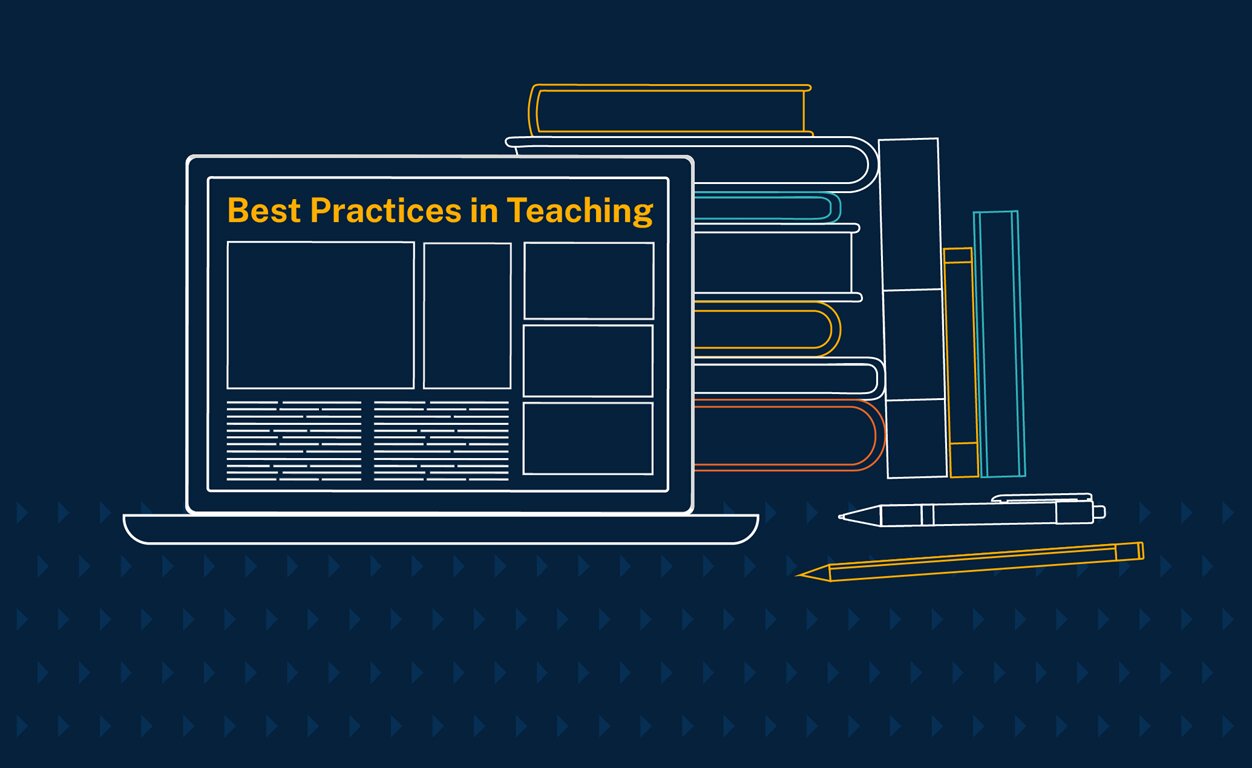 Best Practices in Teaching